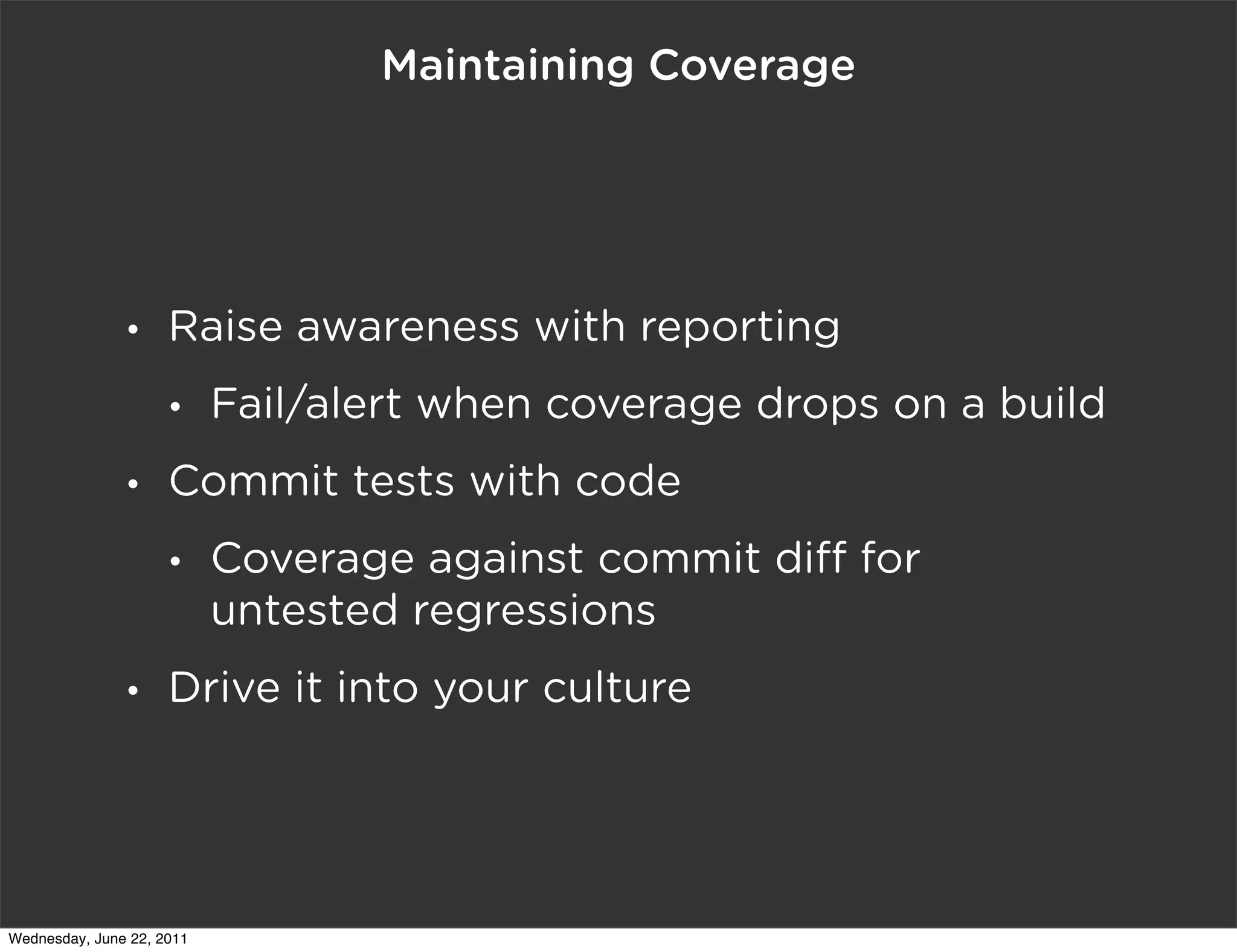 Maintaining Coverage

• Raise awareness with reporting
  • Fail/alert when coverage drops on a build
• Commit tests with code
  • Coverage against commit diff for untested regressions
• Drive it into your culture

Wednesday, June 22, 2011